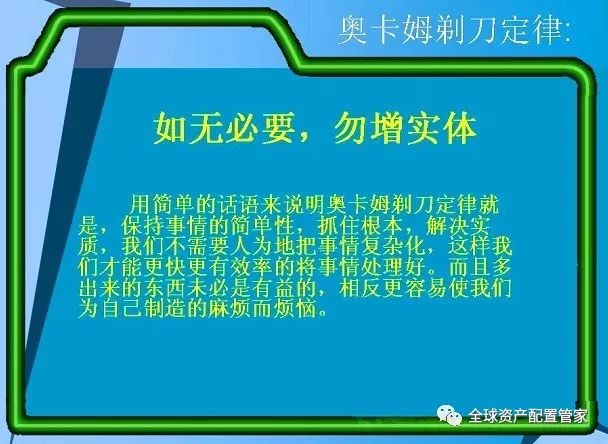 奥卡姆剃刀定律:

如无必要，勿增实体

用简单的话语来说明奥卡姆剃刀定律就是，保持事情的简单性，抓住根本，解决实质，我们不需要人为地把事情复杂化，这样我们才能更快更有效率的将事情处理好。而且多出来的东西未必是有益的，相反更容易使我们为自己制造的麻烦而烦恼。

全球资产配置管家